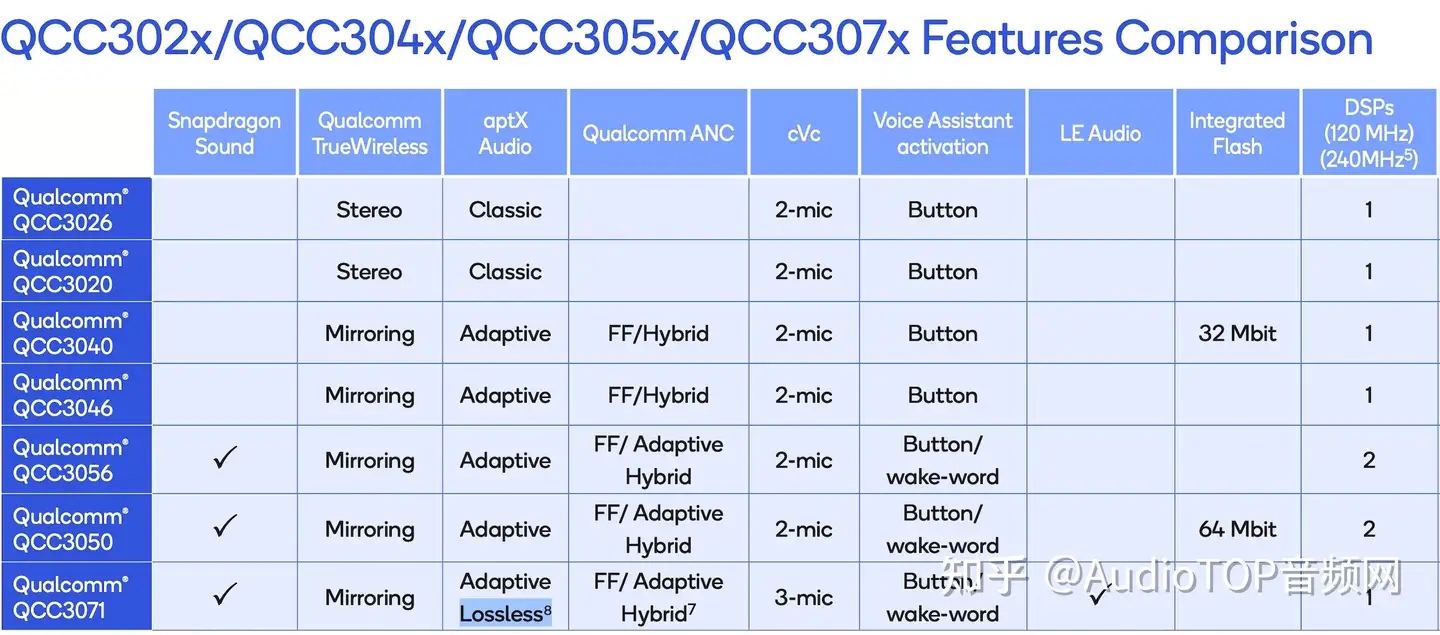 QCC302x/QCC304x/QCC305x/QCC307x Features Comparison

| | Snapdragon Sound | Qualcomm TrueWireless | aptX Audio | Qualcomm ANC | cVc | Voice Assistant activation | LE Audio | Integrated Flash | DSPs (120 MHz) (240MHz$^5$) |
|---|---|---|---|---|---|---|---|---|---|
| Qualcomm® QCC3026 | | Stereo | Classic | | 2-mic | Button | | | 1 |
| Qualcomm® QCC3020 | | Stereo | Classic | | 2-mic | Button | | | 1 |
| Qualcomm® QCC3040 | | Mirroring | Adaptive | FF/Hybrid | 2-mic | Button | | 32 Mbit | 1 |
| Qualcomm® QCC3046 | | Mirroring | Adaptive | FF/Hybrid | 2-mic | Button | | | 1 |
| Qualcomm® QCC3056 | ✓ | Mirroring | Adaptive | FF/ Adaptive Hybrid | 2-mic | Button/ wake-word | | | 2 |
| Qualcomm® QCC3050 | ✓ | Mirroring | Adaptive | FF/ Adaptive Hybrid | 2-mic | Button/ wake-word | | 64 Mbit | 2 |
| Qualcomm® QCC3071 | ✓ | Mirroring | Adaptive Lossless$^8$ | FF/ Adaptive Hybrid$^7$ | 3-mic | Button/ wake-word | ✓ | | 1 |

知乎 @AudioTOP音频网